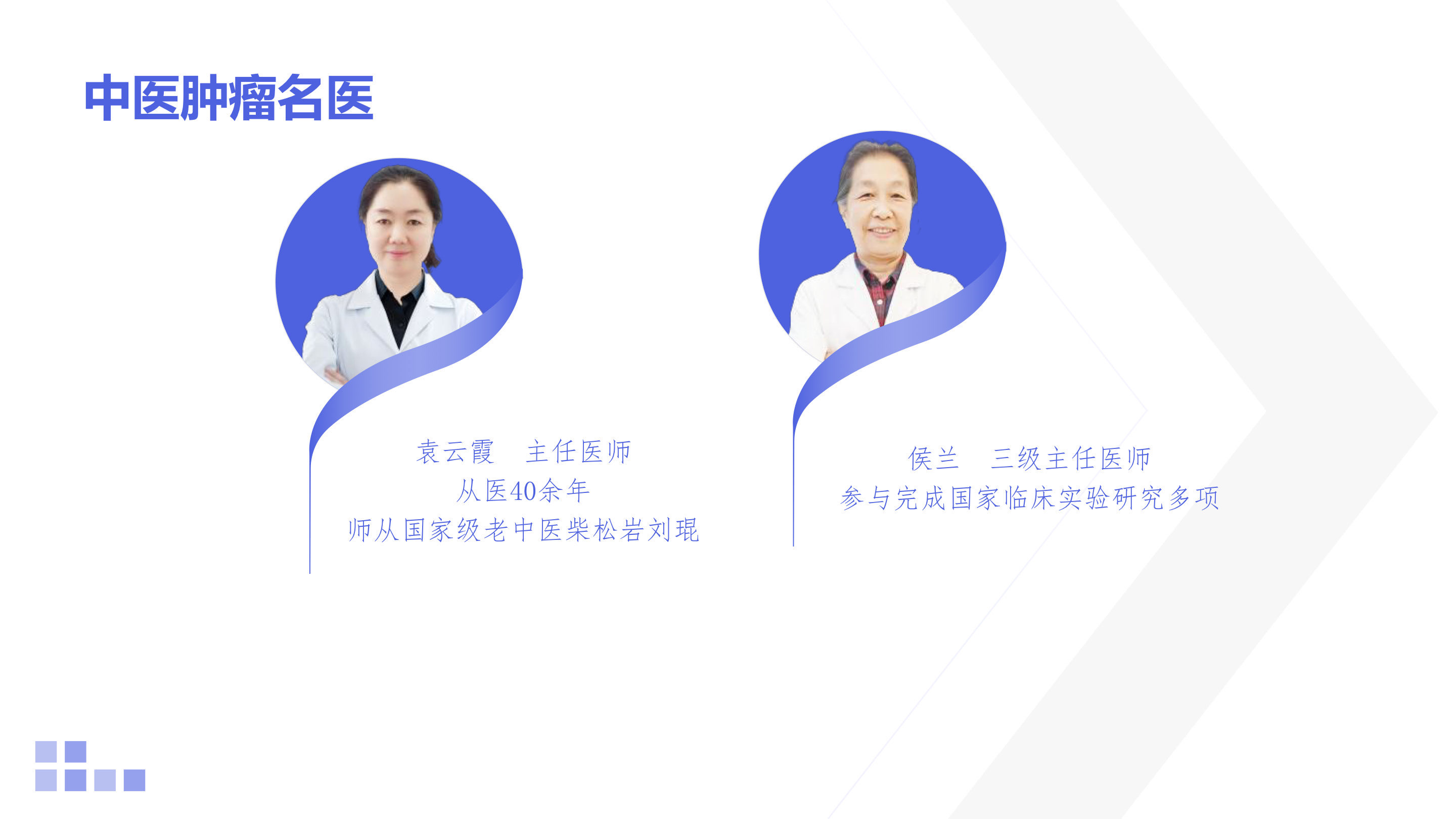 中医肿瘤名医

袁云霞　主任医师
从医40余年
师从国家级老中医柴松岩刘琨

侯兰　三级主任医师
参与完成国家临床实验研究多项